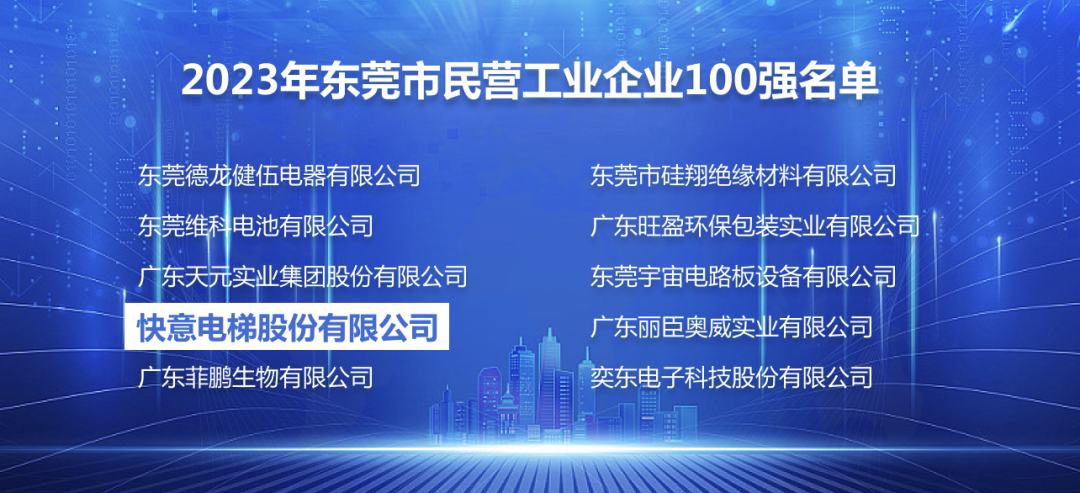 2023年东莞市民营工业企业100强名单

东莞德龙健伍电器有限公司

东莞维科电池有限公司

广东天元实业集团股份有限公司

快意电梯股份有限公司

广东菲鹏生物有限公司

东莞市硅翔绝缘材料有限公司

广东旺盈环保包装实业有限公司

东莞宇宙电路板设备有限公司

广东丽臣奥威实业有限公司

奕东电子科技股份有限公司